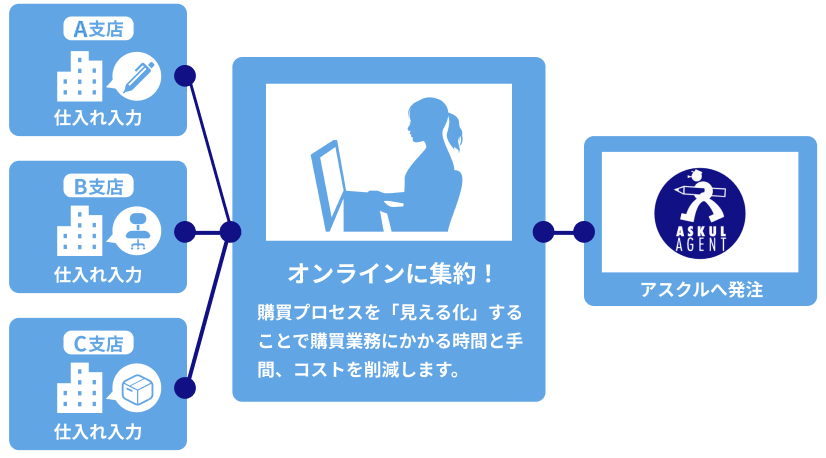 A支店
仕入れ入力

B支店
仕入れ入力

C支店
仕入れ入力

オンラインに集約！

購買プロセスを「見える化」することで購買業務にかかる時間と手間、コストを削減します。

ASKUL AGENT

アスクルへ発注